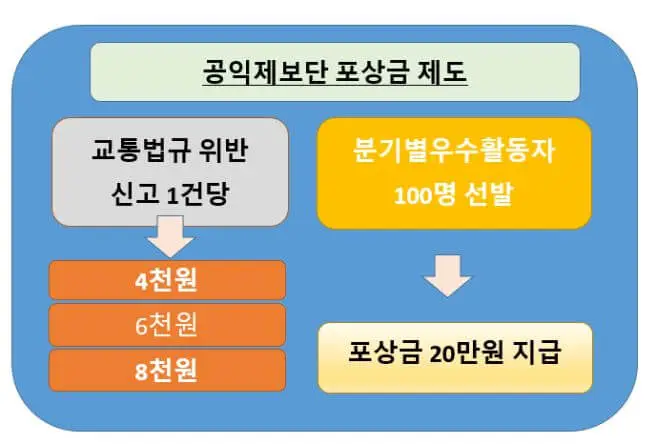 공익제보단 포상금 제도

교통법규 위반
신고 1건당

4천원
6천원
8천원

분기별우수활동자
100명 선발

포상금 20만원 지급